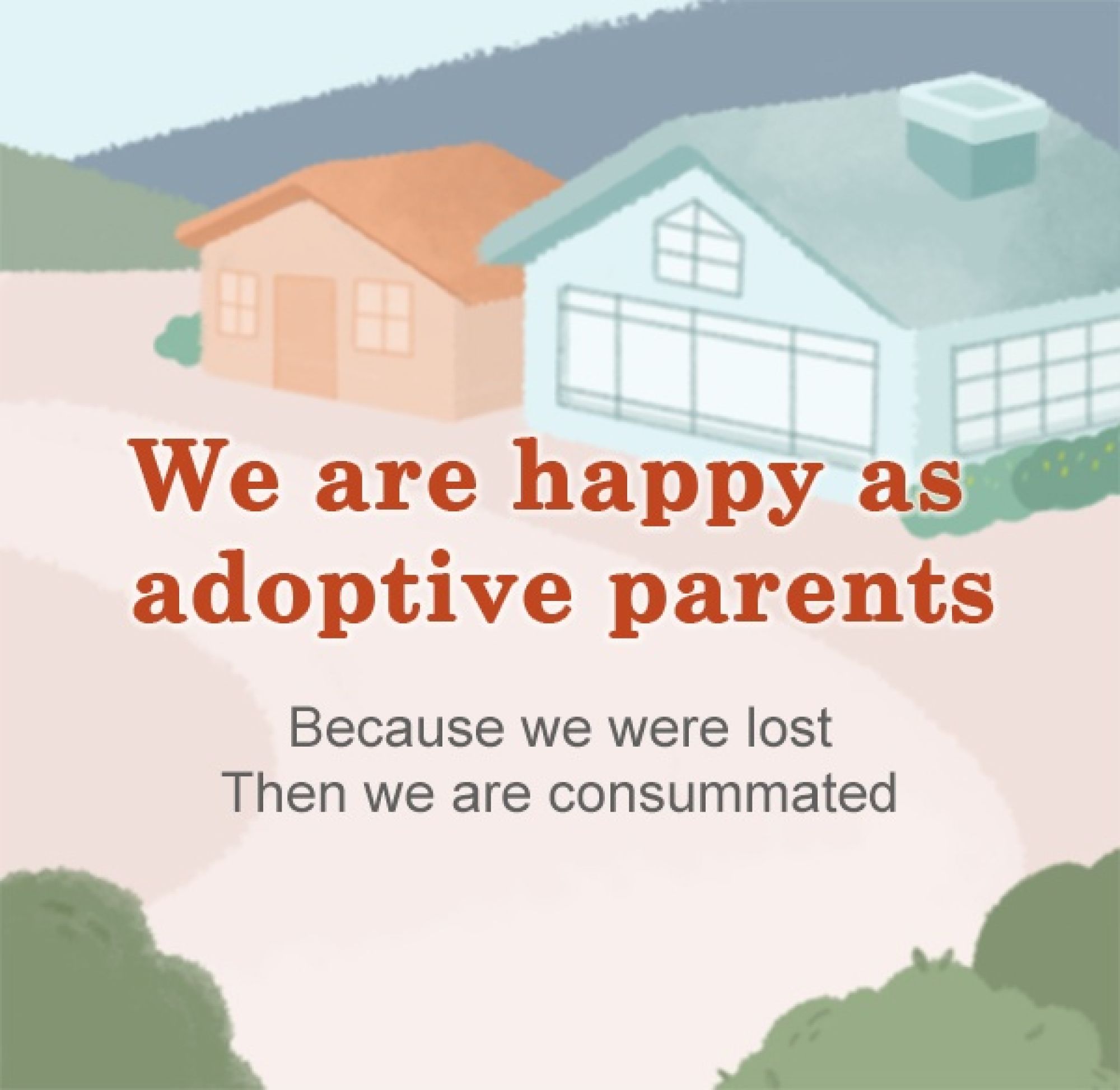 We are happy as adoptive parents

Because we were lost
Then we are consummated